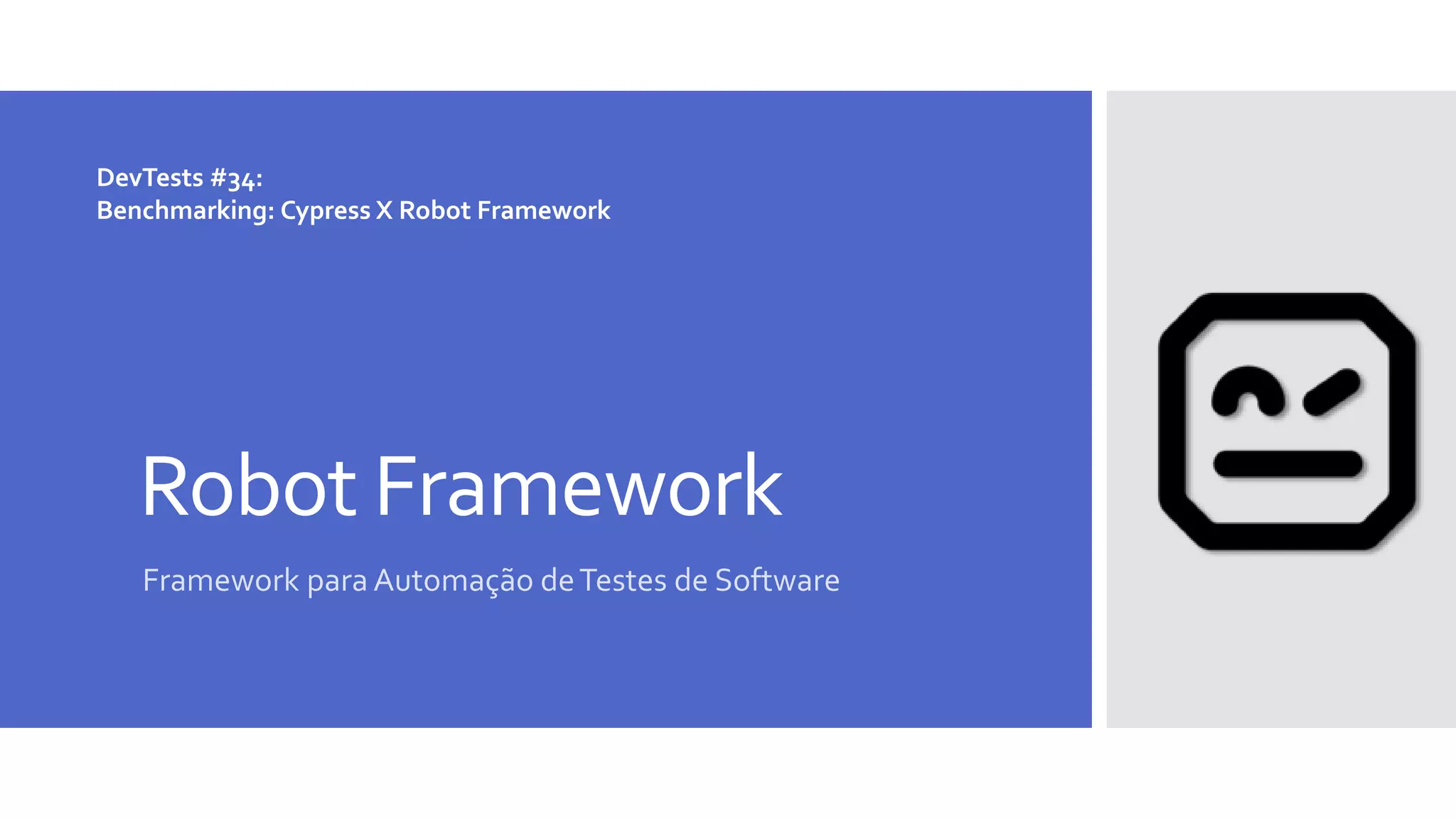 DevTests #34:
Benchmarking: Cypress X Robot Framework

Robot Framework

Framework para Automação de Testes de Software